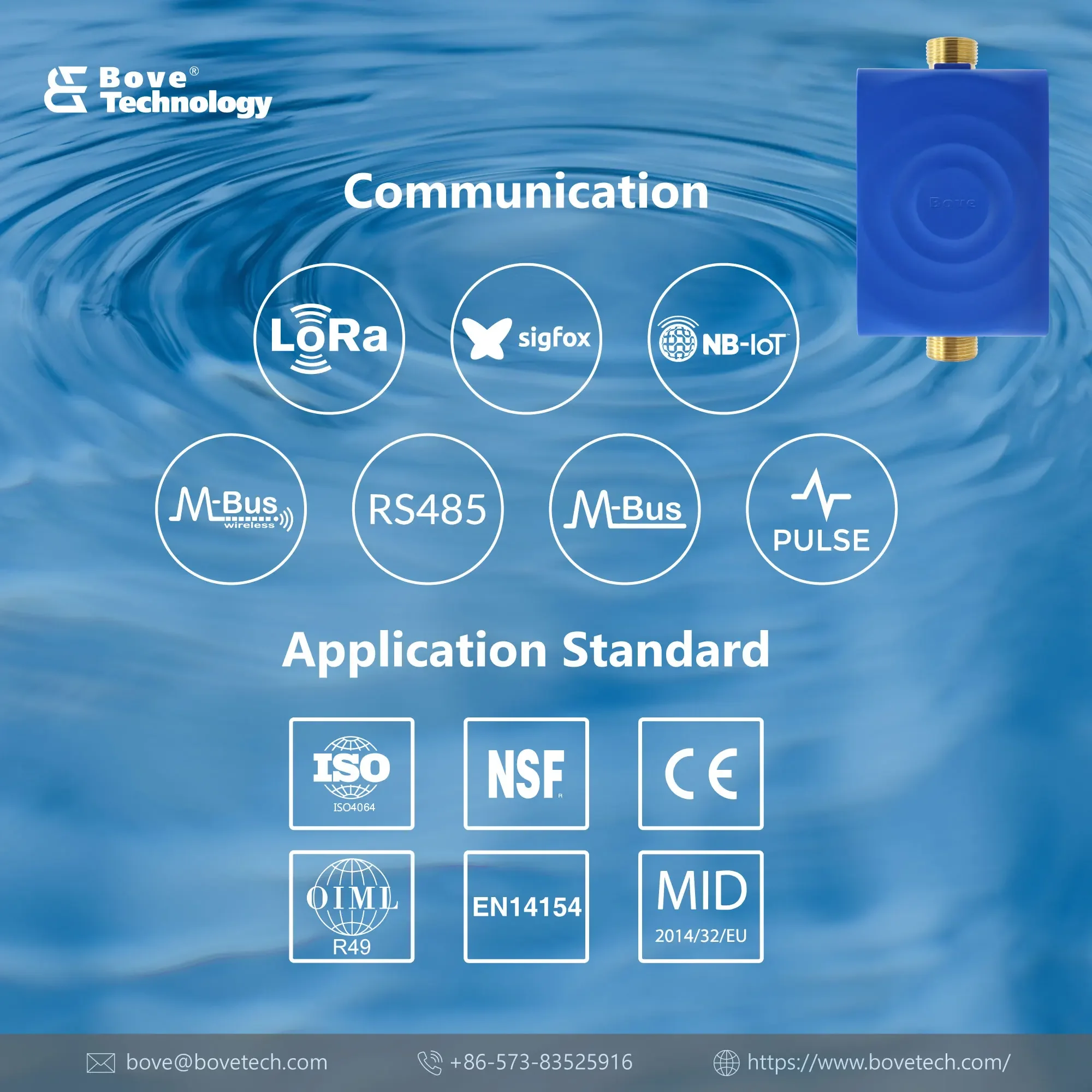 Bove®
Technology

Bove

Communication

LoRa

sigfox

NB-IoT

M-Bus wireless

RS485

M-Bus

PULSE

Application Standard

ISO
ISO4064

NSF

CE

OIML
R49

EN14154

MID
2014/32/EU

bove@bovetech.com
+86-573-83525916
https://www.bovetech.com/